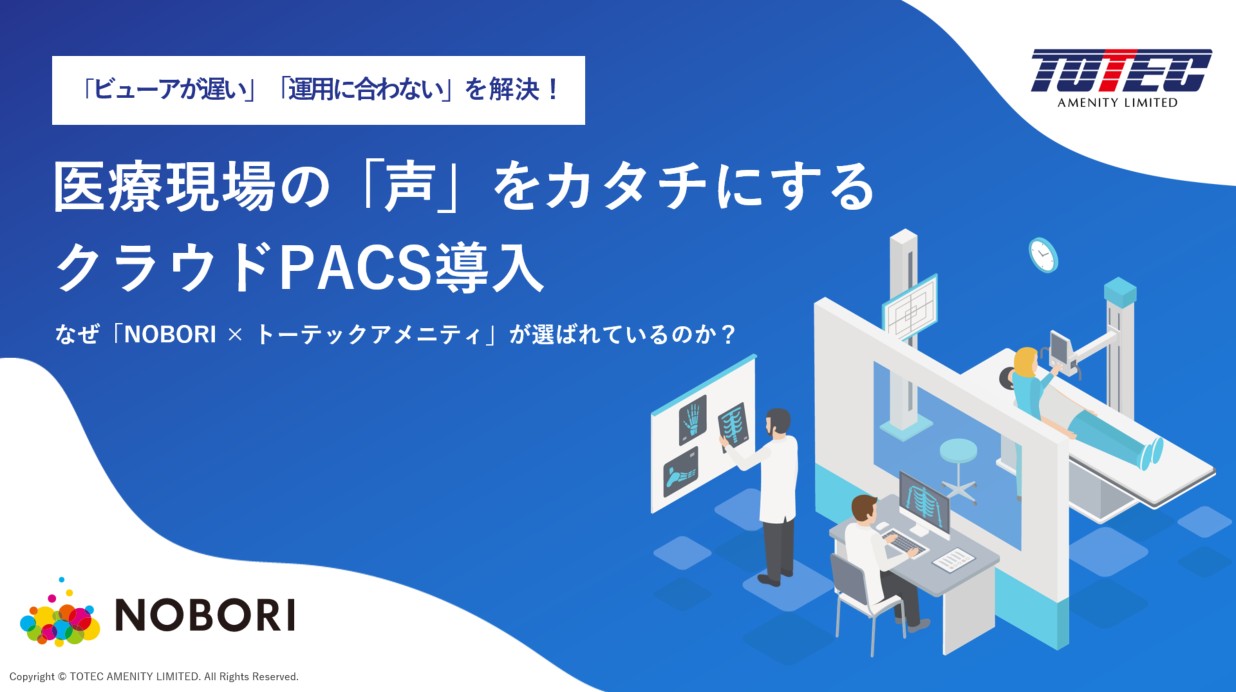 「ビューアが遅い」「運用に合わない」を解決！

TOTEC
AMENITY LIMITED

医療現場の「声」をカタチにする
クラウドPACS導入

なぜ「NOBORI × トーテックアメニティ」が選ばれているのか？

NOBORI

Copyright © TOTEC AMENITY LIMITED. All Rights Reserved.